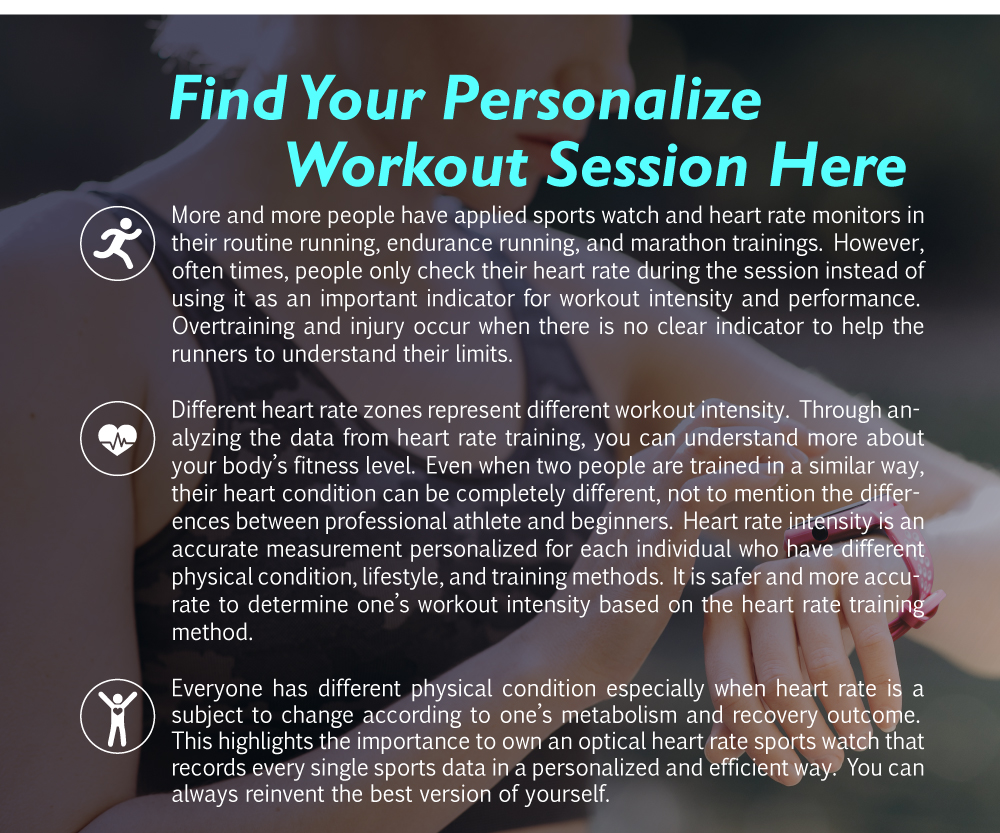 Find Your Personalize Workout Session Here

More and more people have applied sports watch and heart rate monitors in their routine running, endurance running, and marathon trainings. However, often times, people only check their heart rate during the session instead of using it as an important indicator for workout intensity and performance. Overtraining and injury occur when there is no clear indicator to help the runners to understand their limits.

Different heart rate zones represent different workout intensity. Through analyzing the data from heart rate training, you can understand more about your body's fitness level. Even when two people are trained in a similar way, their heart condition can be completely different, not to mention the differences between professional athlete and beginners. Heart rate intensity is an accurate measurement personalized for each individual who have different physical condition, lifestyle, and training methods. It is safer and more accurate to determine one's workout intensity based on the heart rate training method.

Everyone has different physical condition especially when heart rate is a subject to change according to one's metabolism and recovery outcome. This highlights the importance to own an optical heart rate sports watch that records every single sports data in a personalized and efficient way. You can always reinvent the best version of yourself.